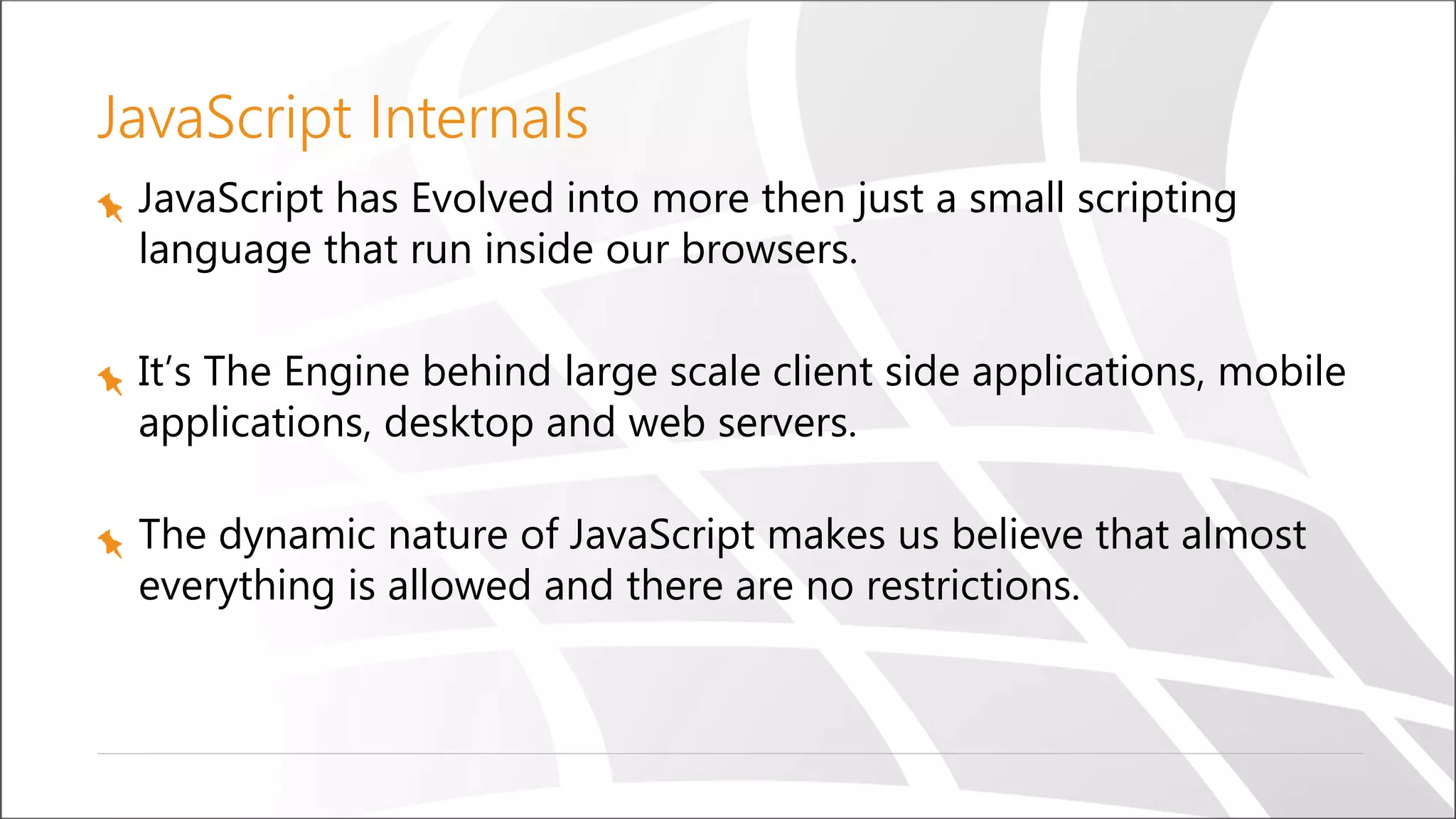 JavaScript Internals

JavaScript has Evolved into more then just a small scripting language that run inside our browsers.

It's The Engine behind large scale client side applications, mobile applications, desktop and web servers.

The dynamic nature of JavaScript makes us believe that almost everything is allowed and there are no restrictions.